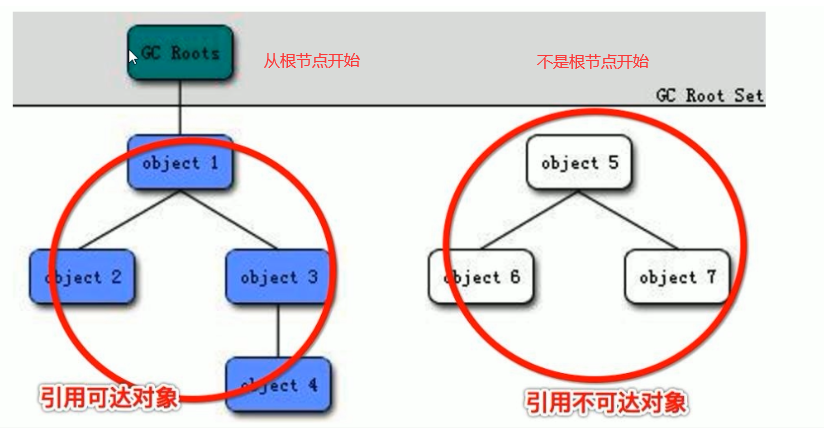 GC Roots

从根节点开始

不是根节点开始

GC Root Set

object 1

object 2

object 3

object 4

object 5

object 6

object 7

引用可达对象

引用不可达对象